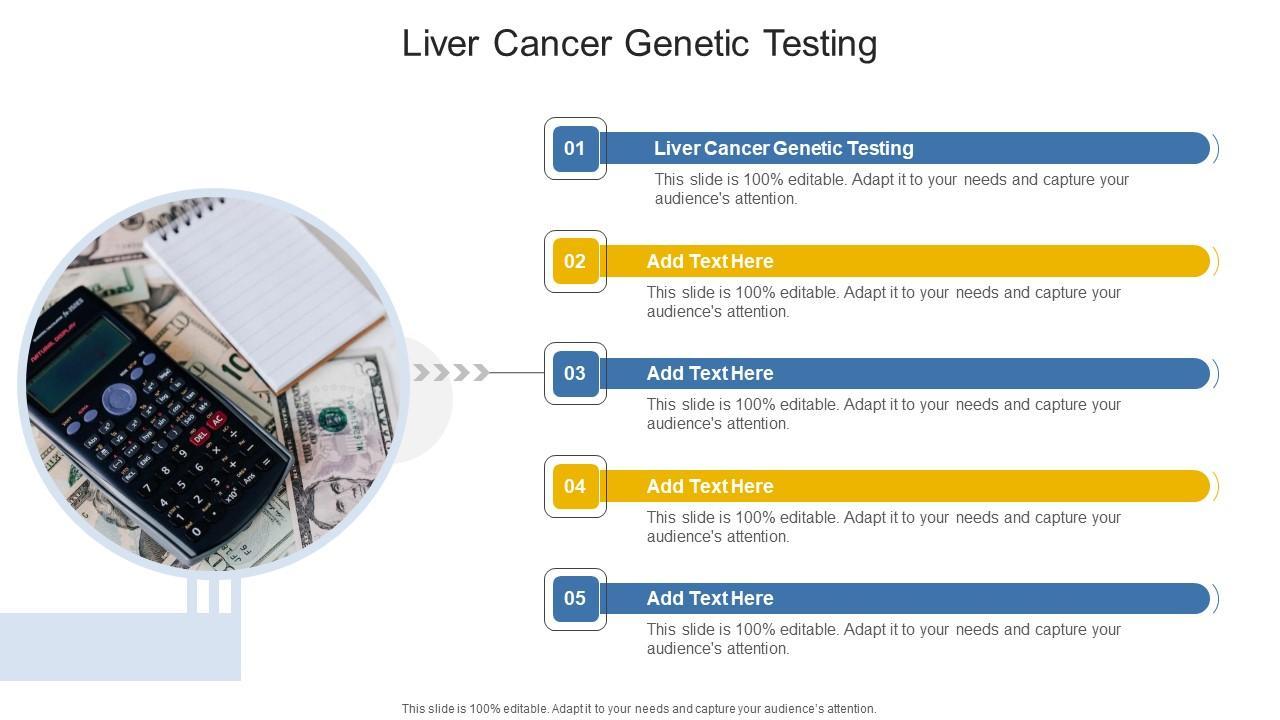 Liver Cancer Genetic Testing

01

Liver Cancer Genetic Testing

This slide is 100% editable. Adapt it to your needs and capture your audience's attention.

02

Add Text Here

This slide is 100% editable. Adapt it to your needs and capture your audience's attention.

03

Add Text Here

This slide is 100% editable. Adapt it to your needs and capture your audience's attention.

04

Add Text Here

This slide is 100% editable. Adapt it to your needs and capture your audience's attention.

05

Add Text Here

This slide is 100% editable. Adapt it to your needs and capture your audience's attention.

This slide is 100% editable. Adapt it to your needs and capture your audience's attention.